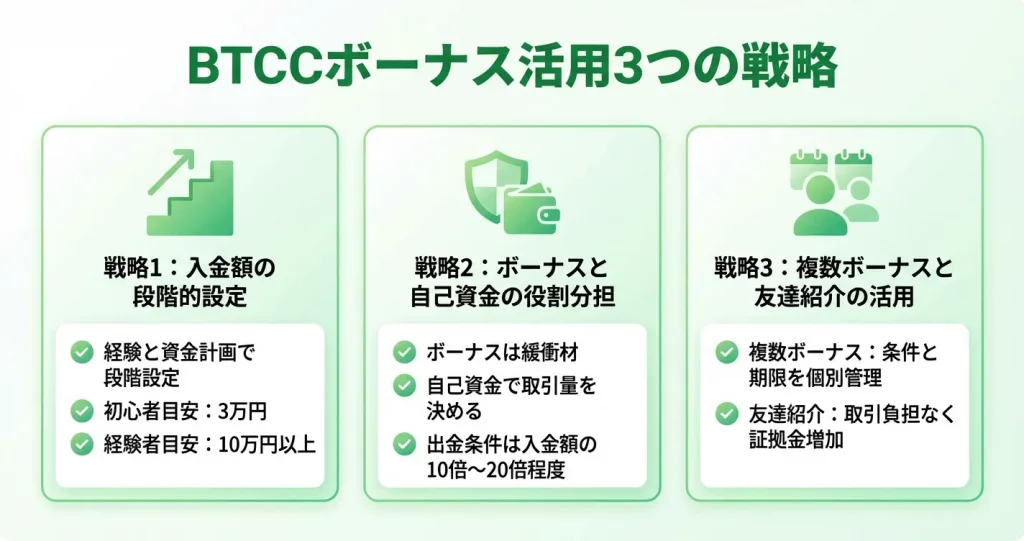 BTCCボーナス活用3つの戦略

戦略1：入金額の段階的設定

経験と資金計画で段階設定

初心者目安：3万円

経験者目安：10万円以上

戦略2：ボーナスと自己資金の役割分担

ボーナスは緩衝材

自己資金で取引量を決める

出金条件は入金額の10倍〜20倍程度

戦略3：複数ボーナスと友達紹介の活用

複数ボーナス：条件と期限を個別管理

友達紹介：取引負担なく証拠金増加